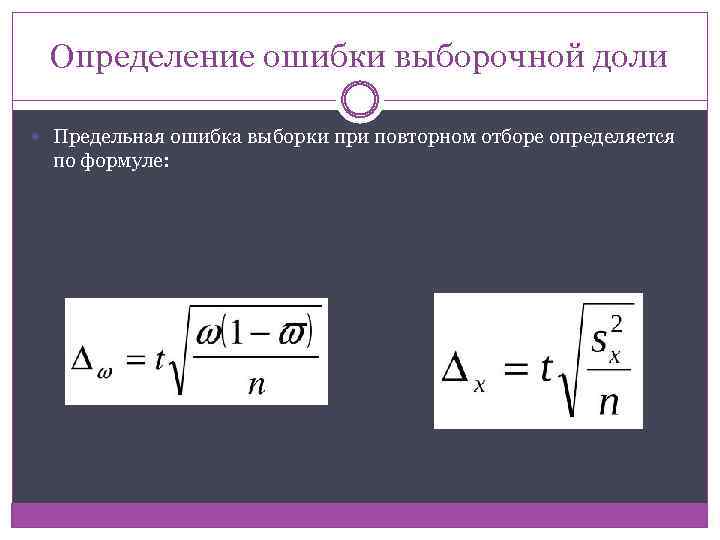 Определение ошибки выборочной доли

Предельная ошибка выборки при повторном отборе определяется по формуле:

$\Delta_{\omega} = t\sqrt{\frac{\omega(1-\varpi)}{n}}$

$\Delta_{x} = t\sqrt{\frac{s_x^2}{n}}$